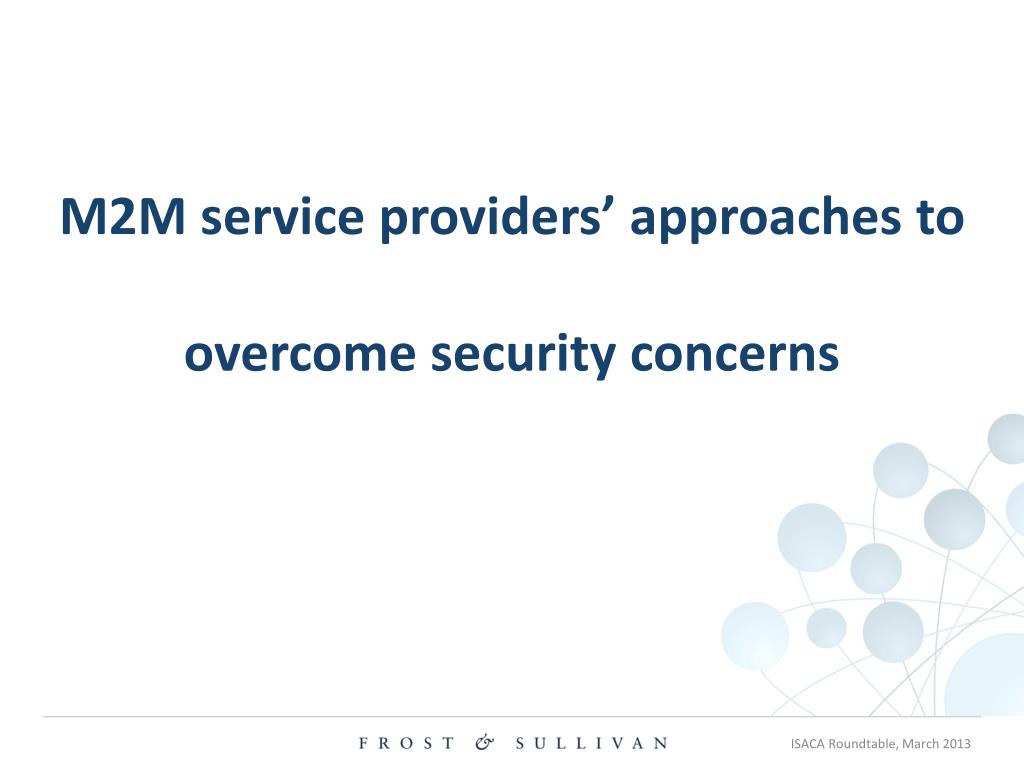 M2M service providers’ approaches to overcome security concerns

FROST & SULLIVAN

ISACA Roundtable, March 2013